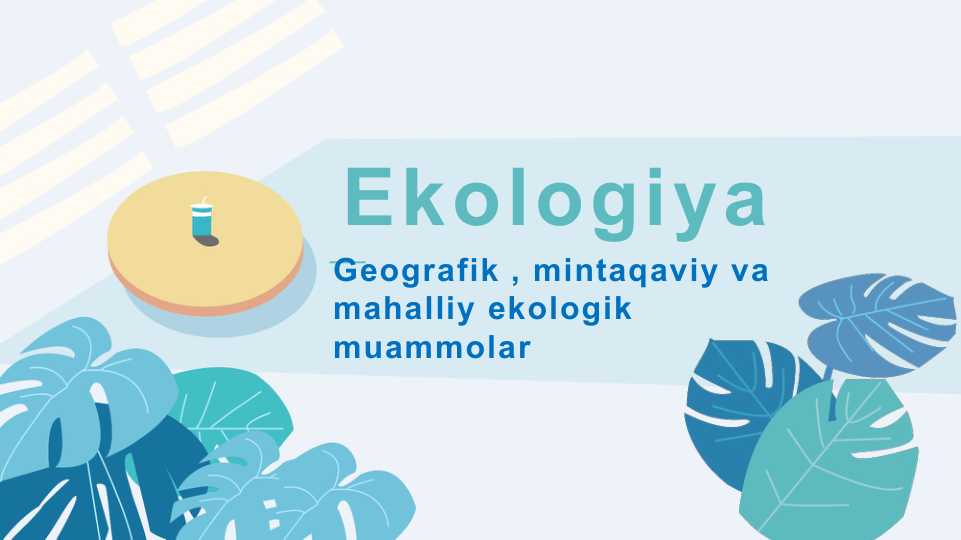 Ekologiya

Geografik , mintaqaviy va mahalliy ekologik muammolar